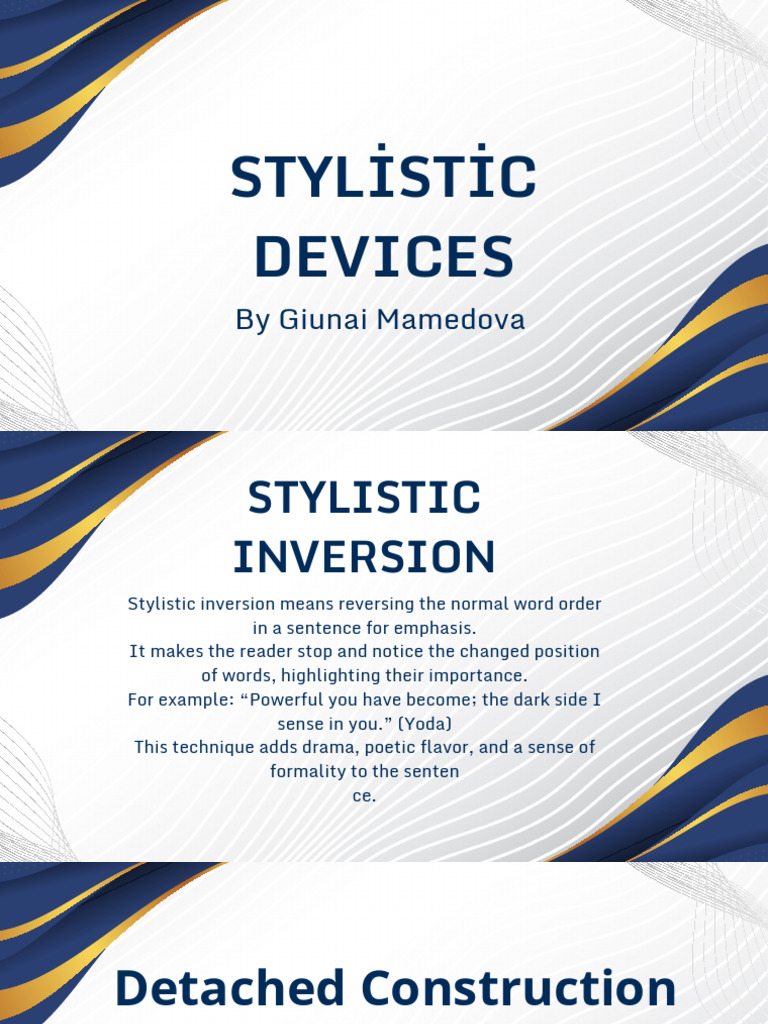 STYLİSTİC DEVICES

By Giunai Mamedova

STYLISTIC INVERSION

Stylistic inversion means reversing the normal word order in a sentence for emphasis.
It makes the reader stop and notice the changed position of words, highlighting their importance.
For example: “Powerful you have become; the dark side I sense in you.” (Yoda)
This technique adds drama, poetic flavor, and a sense of formality to the senten
ce.

Detached Construction